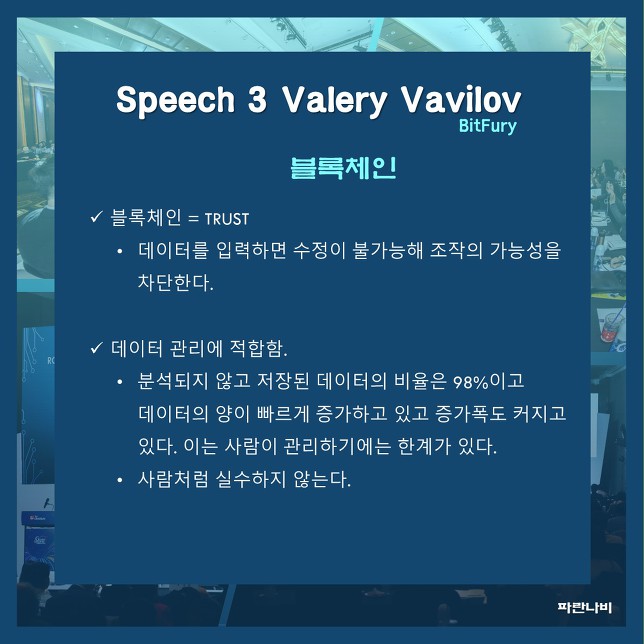 Speech 3 Valery Vavilov
BitFury

블록체인

✓ 블록체인 = TRUST
• 데이터를 입력하면 수정이 불가능해 조작의 가능성을 차단한다.

✓ 데이터 관리에 적합함.
• 분석되지 않고 저장된 데이터의 비율은 98%이고 데이터의 양이 빠르게 증가하고 있고 증가폭도 커지고 있다. 이는 사람이 관리하기에는 한계가 있다.
• 사람처럼 실수하지 않는다.

파란나비